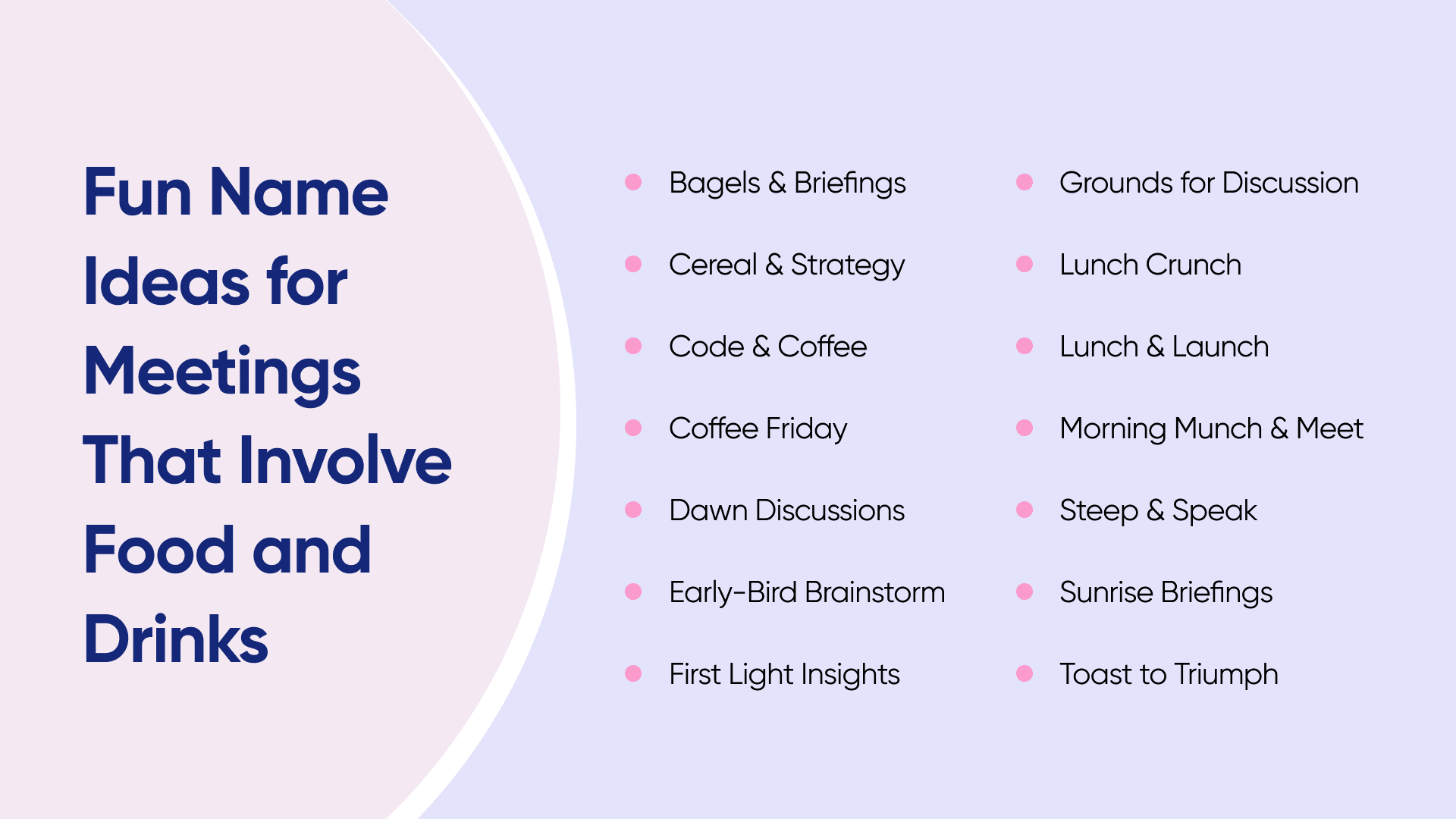 Fun Name Ideas for Meetings That Involve Food and Drinks

- Bagels & Briefings
- Cereal & Strategy
- Code & Coffee
- Coffee Friday
- Dawn Discussions
- Early-Bird Brainstorm
- First Light Insights

- Grounds for Discussion
- Lunch Crunch
- Lunch & Launch
- Morning Munch & Meet
- Steep & Speak
- Sunrise Briefings
- Toast to Triumph